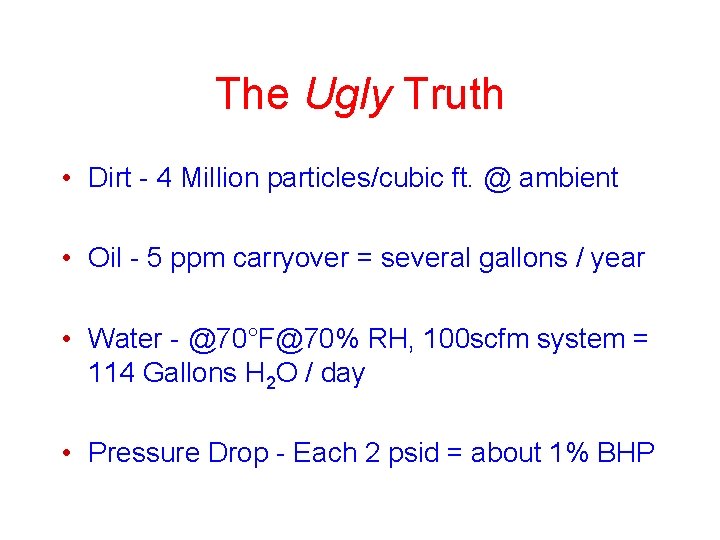 The Ugly Truth

• Dirt - 4 Million particles/cubic ft. @ ambient

• Oil - 5 ppm carryover = several gallons / year

• Water - @70°F@70% RH, 100scfm system = 114 Gallons $H_2O$ / day

• Pressure Drop - Each 2 psid = about 1% BHP